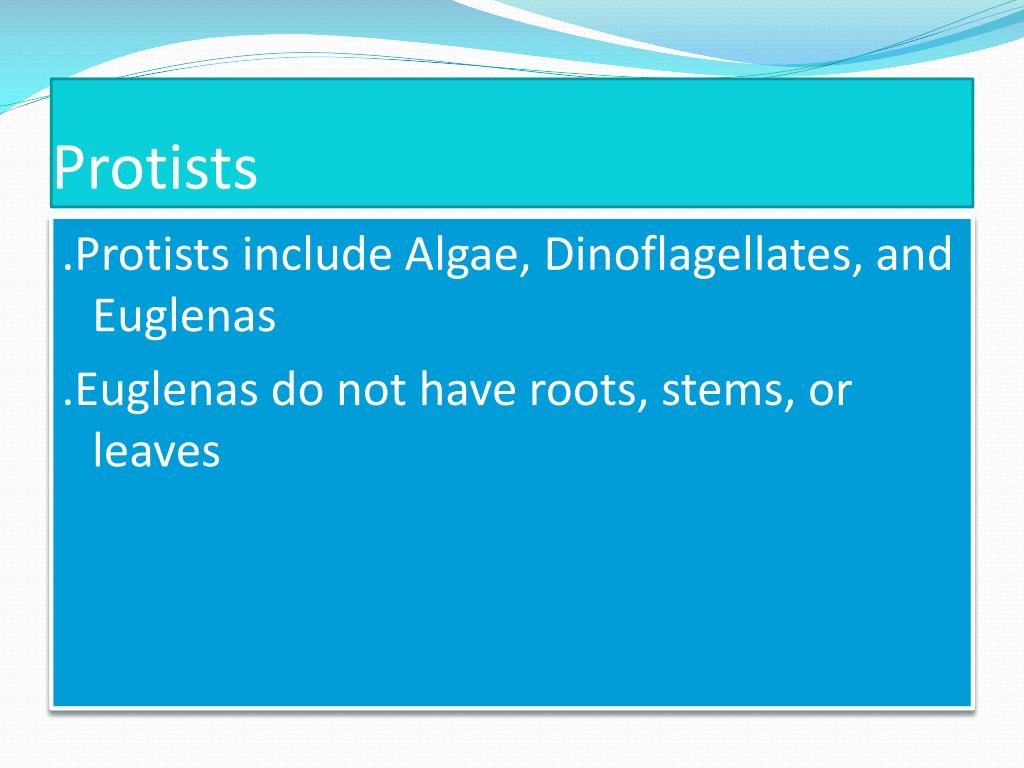 Protists

.Protists include Algae, Dinoflagellates, and Euglenas

.Euglenas do not have roots, stems, or leaves